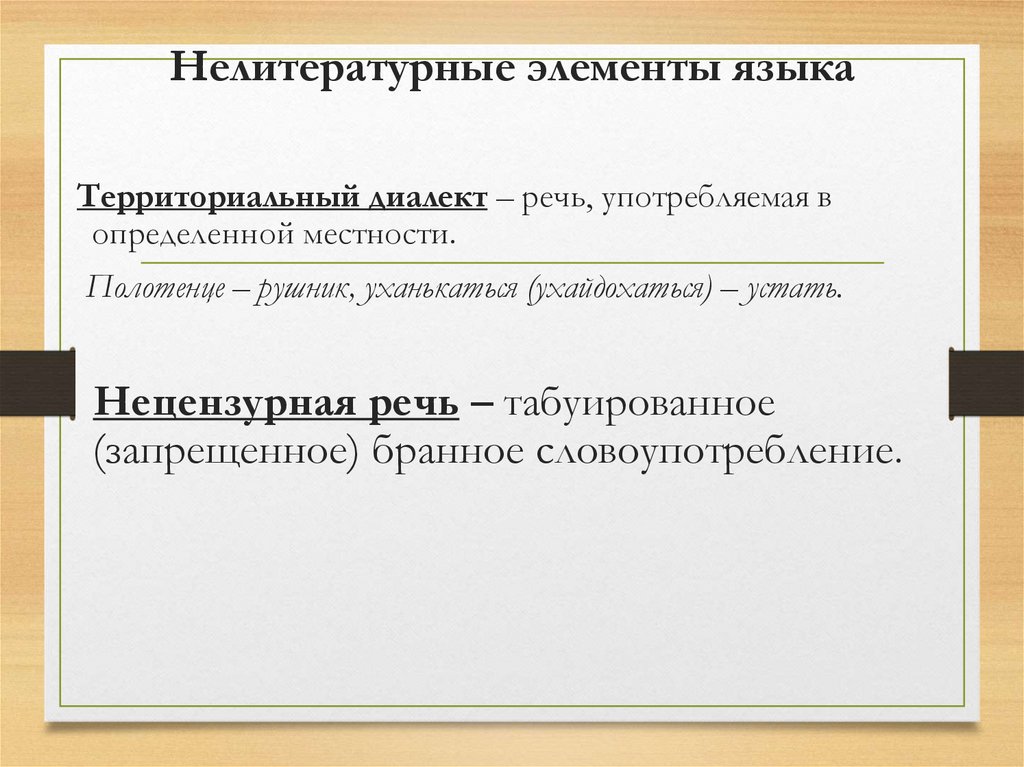 Нелитературные элементы языка

Территориальный диалект – речь, употребляемая в определенной местности.

Полотенце – рушник, уханькаться (ухайдохаться) – устать.

Нецензурная речь – табуированное (запрещенное) бранное словоупотребление.